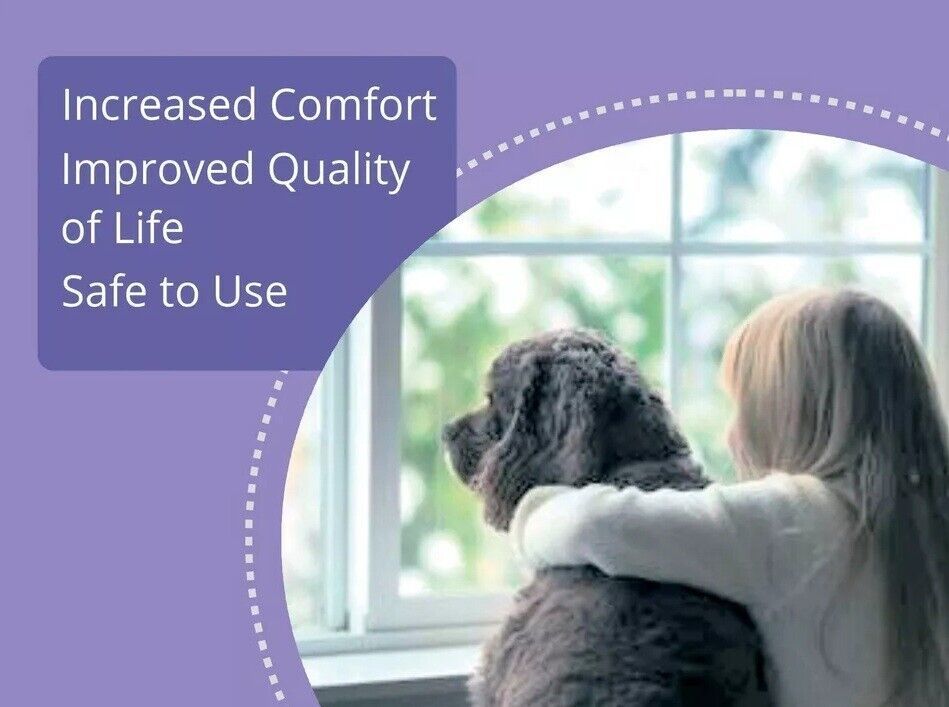 Increased Comfort
Improved Quality of Life
Safe to Use